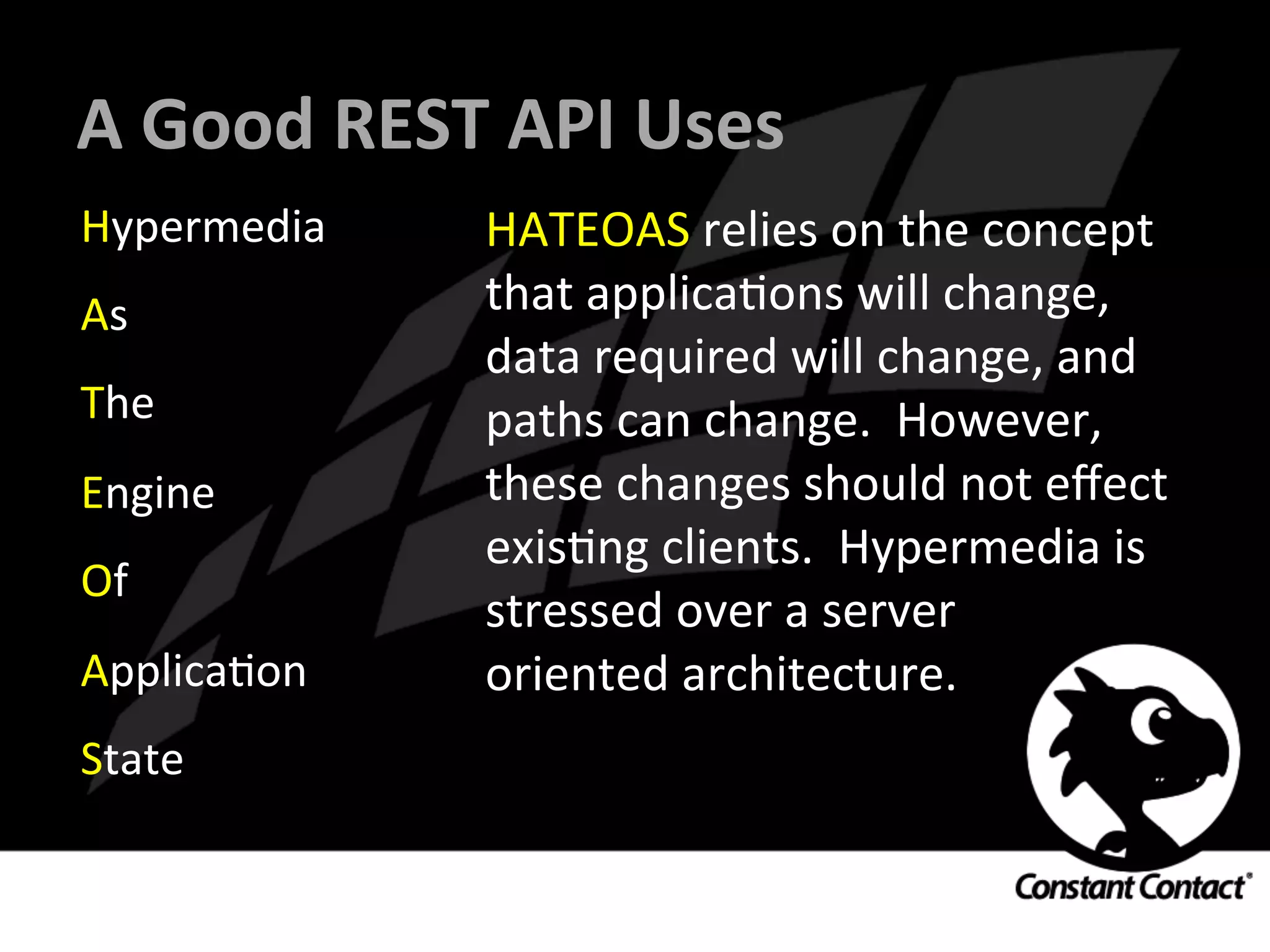 A Good REST API Uses

Hypermedia

As

The

Engine

Of

Application

State

HATEOAS relies on the concept that applications will change, data required will change, and paths can change. However, these changes should not effect existing clients. Hypermedia is stressed over a server oriented architecture.

Constant Contact®